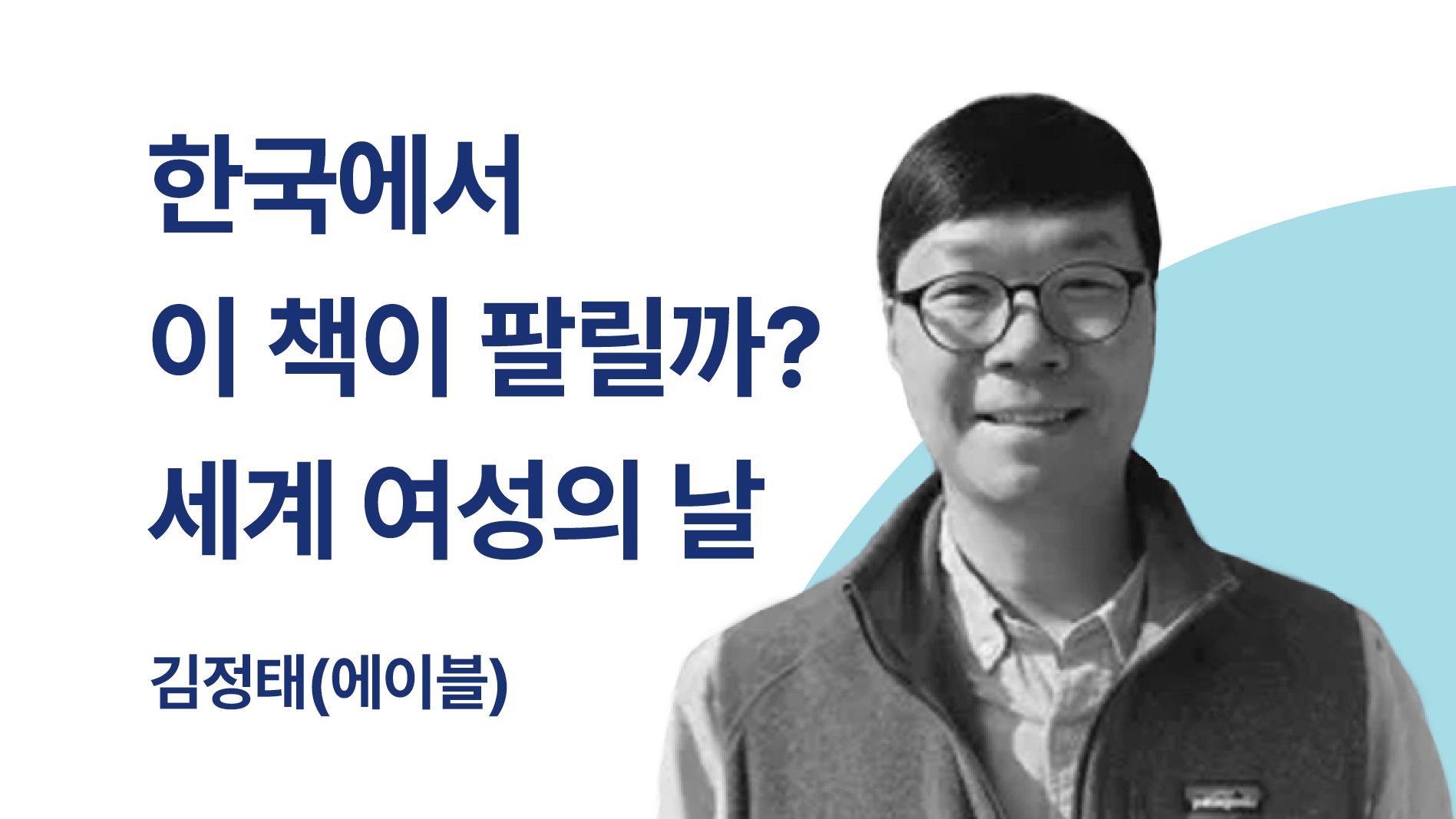 한국에서
이 책이 팔릴까?
세계 여성의 날

김정태(에이블)

patagonia